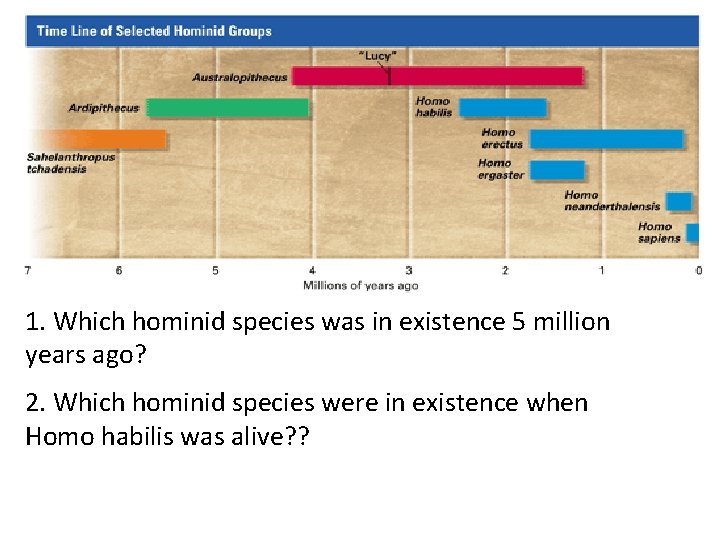 Time Line of Selected Hominid Groups

"Lucy"

Australopithecus

Ardipithecus

Homo habilis

Homo erectus

Sahelanthropus tchadensis

Homo ergaster

Homo neanderthalensis

Homo sapiens

7 6 5 4 3 2 1 0

Millions of years ago

1. Which hominid species was in existence 5 million years ago?

2. Which hominid species were in existence when Homo habilis was alive??